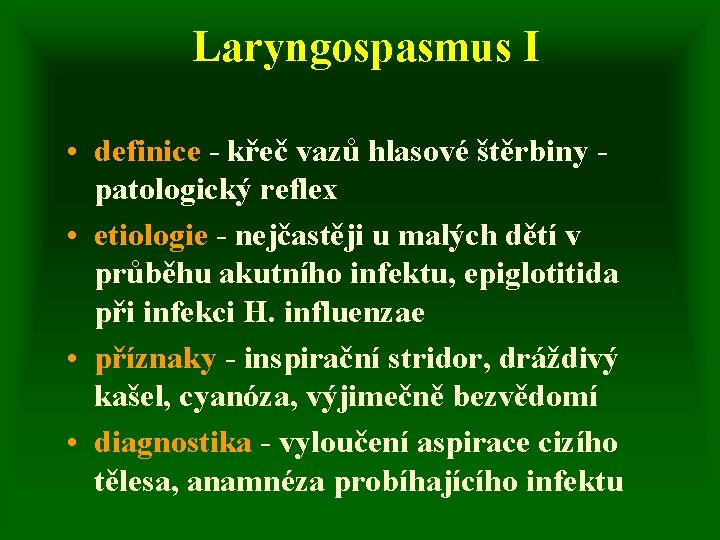 Laryngospasmus I

• definice - křeč vazů hlasové štěrbiny - patologický reflex

• etiologie - nejčastěji u malých dětí v průběhu akutního infektu, epiglotitida při infekci H. influenzae

• příznaky - inspirační stridor, dráždivý kašel, cyanóza, výjimečně bezvědomí

• diagnostika - vyloučení aspirace cizího tělesa, anamnéza probíhajícího infektu